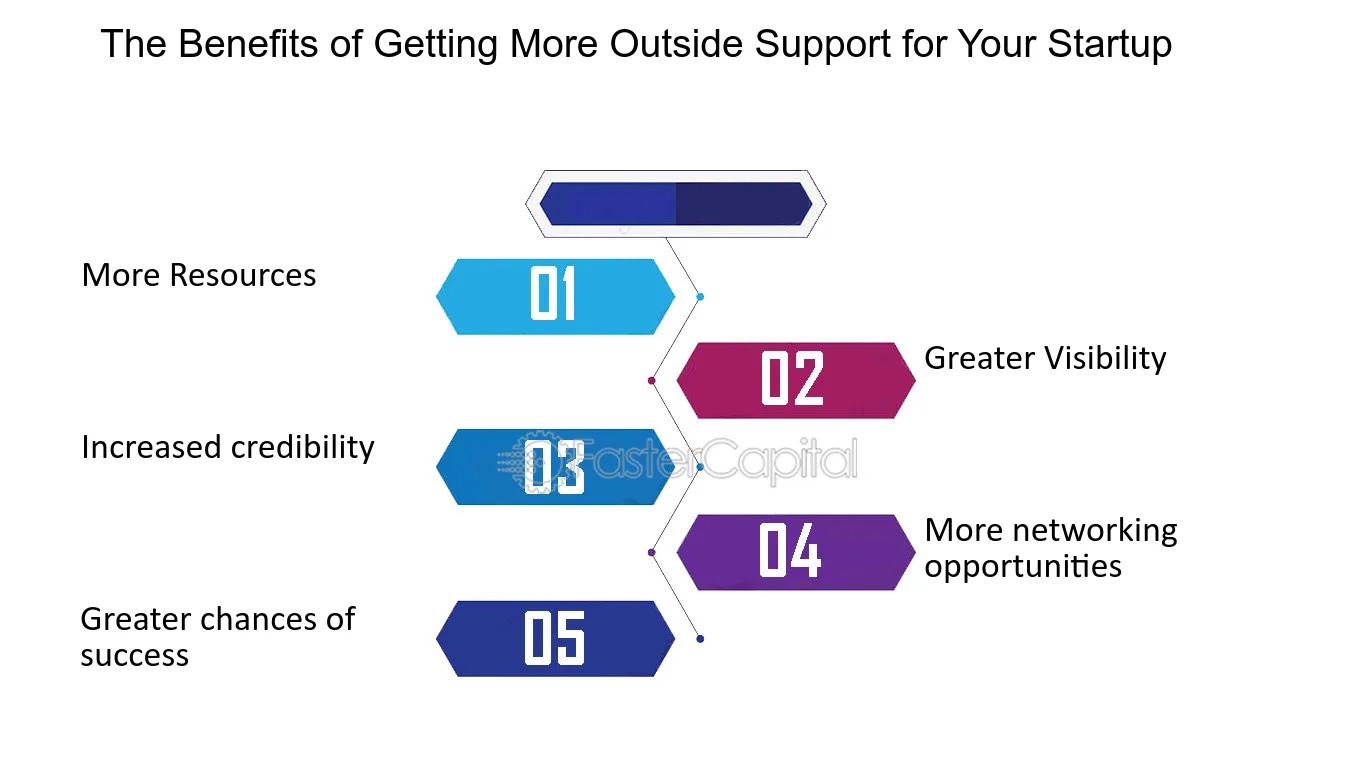 The Benefits of Getting More Outside Support for Your Startup

More Resources

01

02

Greater Visibility

Increased credibility

03

FasterCapital

04

More networking opportunities

Greater chances of success

05